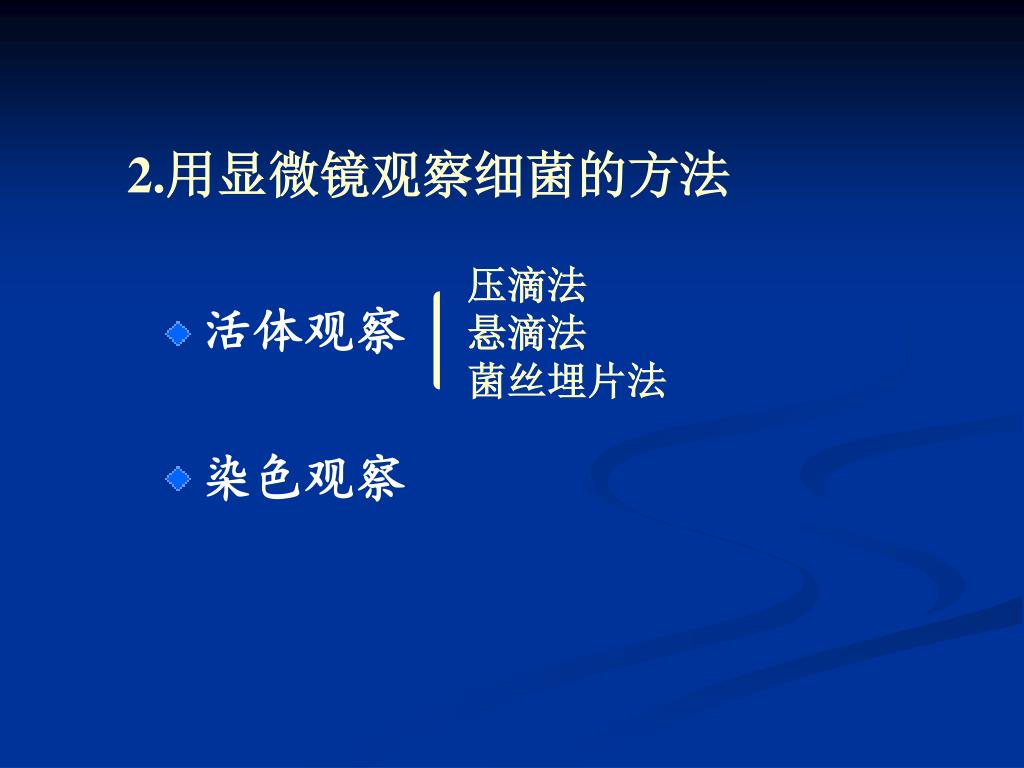 2.用显微镜观察细菌的方法

活体观察

压滴法
悬滴法
菌丝埋片法

染色观察